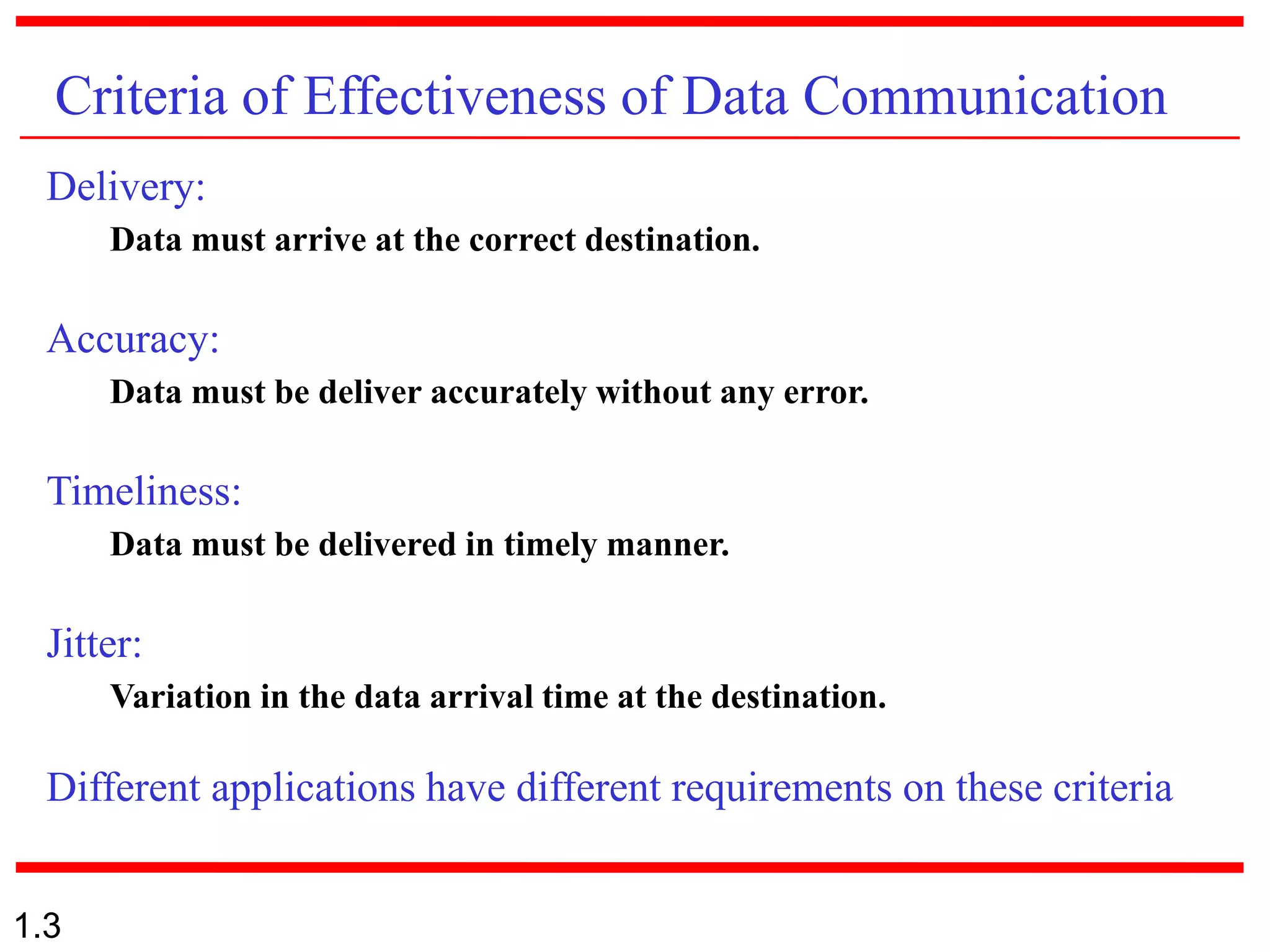 Criteria of Effectiveness of Data Communication

Delivery:

Data must arrive at the correct destination.

Accuracy:

Data must be deliver accurately without any error.

Timeliness:

Data must be delivered in timely manner.

Jitter:

Variation in the data arrival time at the destination.

Different applications have different requirements on these criteria

1.3